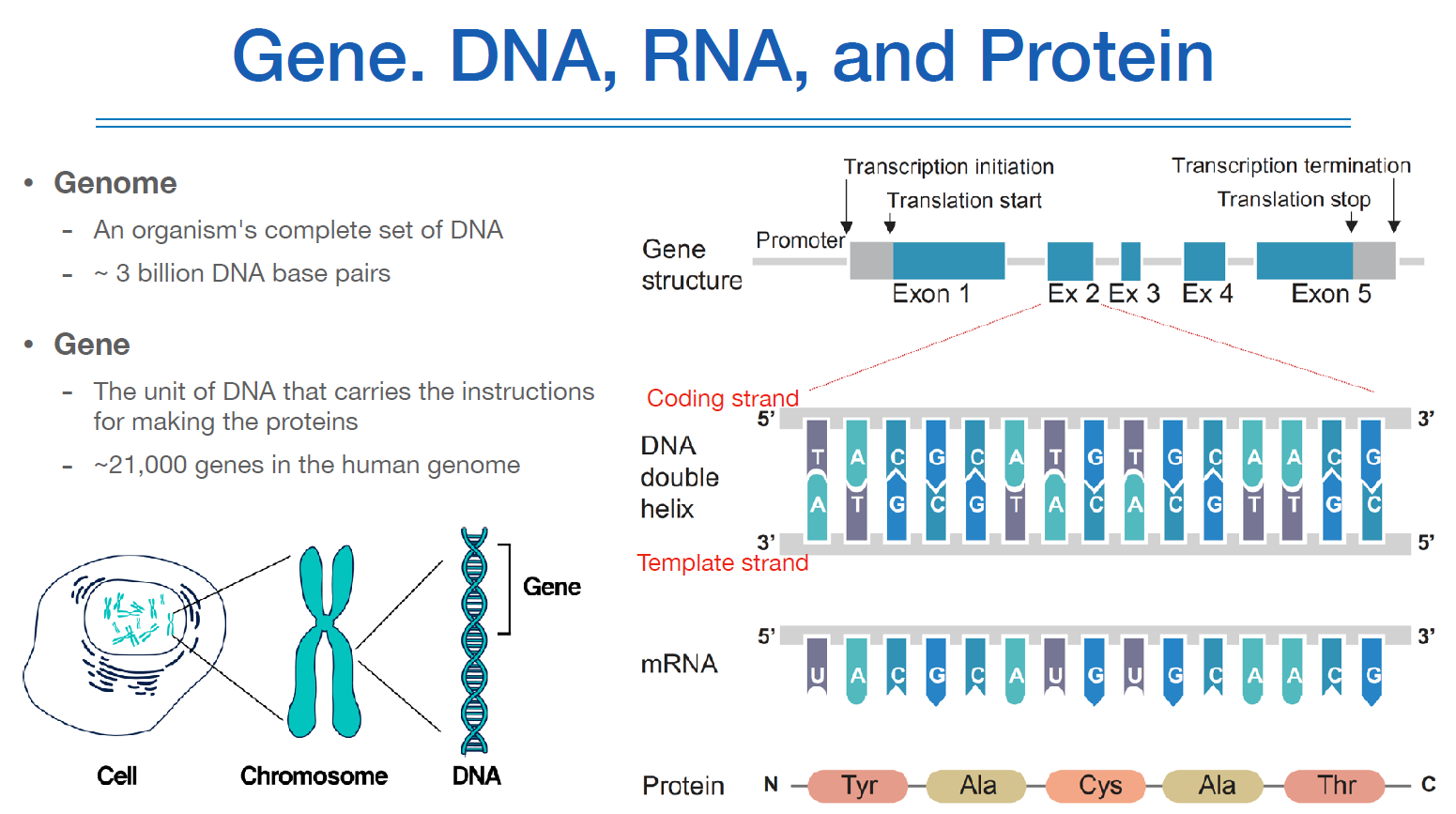 Gene. DNA, RNA, and Protein

• Genome
- An organism's complete set of DNA
- ~ 3 billion DNA base pairs

• Gene
- The unit of DNA that carries the instructions for making the proteins
- ~21,000 genes in the human genome

Gene

Cell

Chromosome

DNA

Transcription initiation

Translation start

Transcription termination

Translation stop

Gene structure

Promoter

Exon 1

Ex 2

Ex 3

Ex 4

Exon 5

Coding strand

5'

3'

DNA double helix

T A C G C A T G T G C A A C G

A T G C G T A C A C G T T G C

3'

5'

Template strand

5'

3'

mRNA

U A C G C A U G U G C A A C G

Protein

N

Tyr

Ala

Cys

Ala

Thr

C